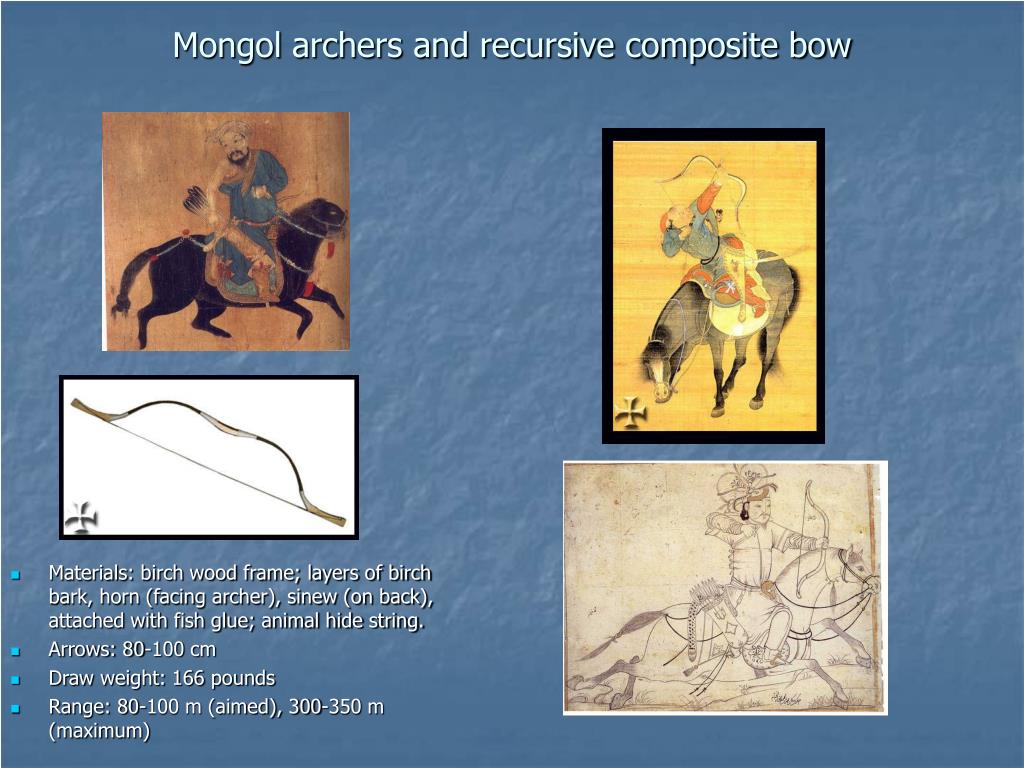 Mongol archers and recursive composite bow

- Materials: birch wood frame; layers of birch bark, horn (facing archer), sinew (on back), attached with fish glue; animal hide string.
- Arrows: 80-100 cm
- Draw weight: 166 pounds
- Range: 80-100 m (aimed), 300-350 m (maximum)